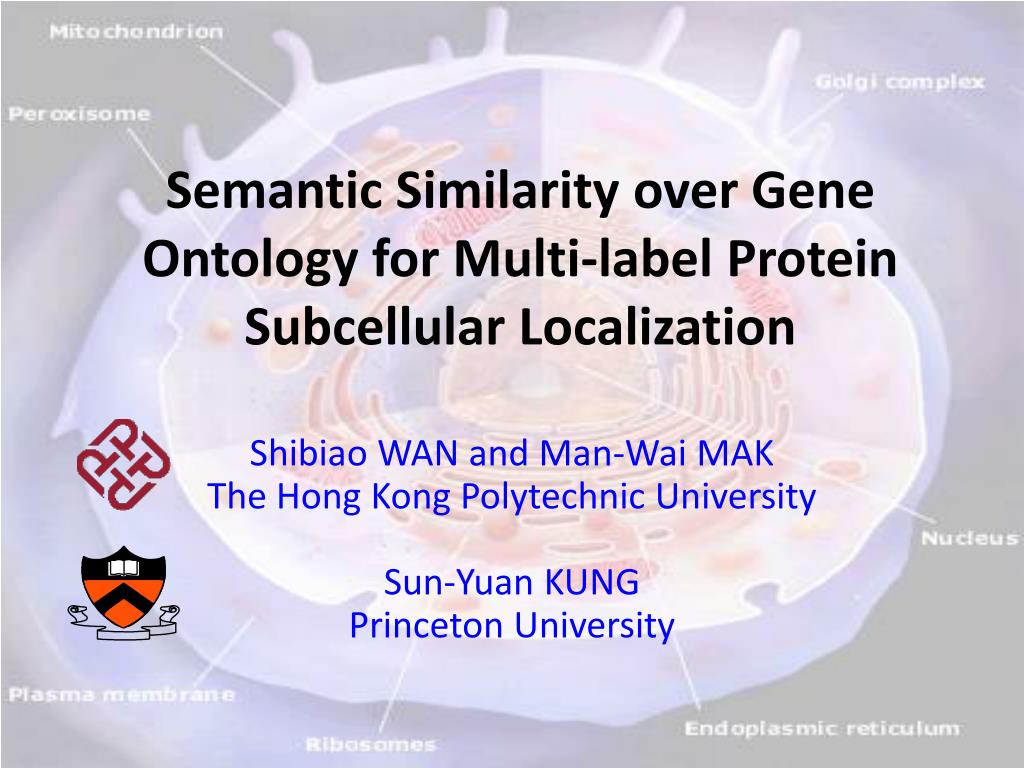 Mitochondrion

Golgi complex

Peroxisome

Semantic Similarity over Gene Ontology for Multi-label Protein Subcellular Localization

Shibiao WAN and Man-Wai MAK
The Hong Kong Polytechnic University

Nucleus

Sun-Yuan KUNG
Princeton University

Plasma membrane

Ribosomes

Endoplasmic reticulum